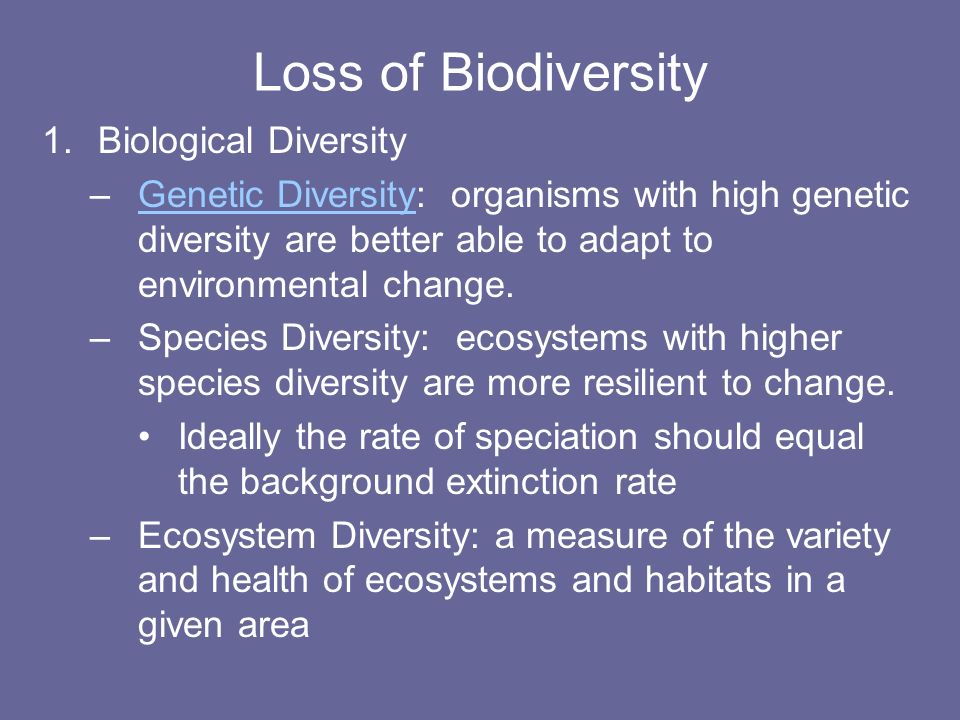 Loss of Biodiversity

1. Biological Diversity

– Genetic Diversity: organisms with high genetic diversity are better able to adapt to environmental change.

– Species Diversity: ecosystems with higher species diversity are more resilient to change.

• Ideally the rate of speciation should equal the background extinction rate

– Ecosystem Diversity: a measure of the variety and health of ecosystems and habitats in a given area